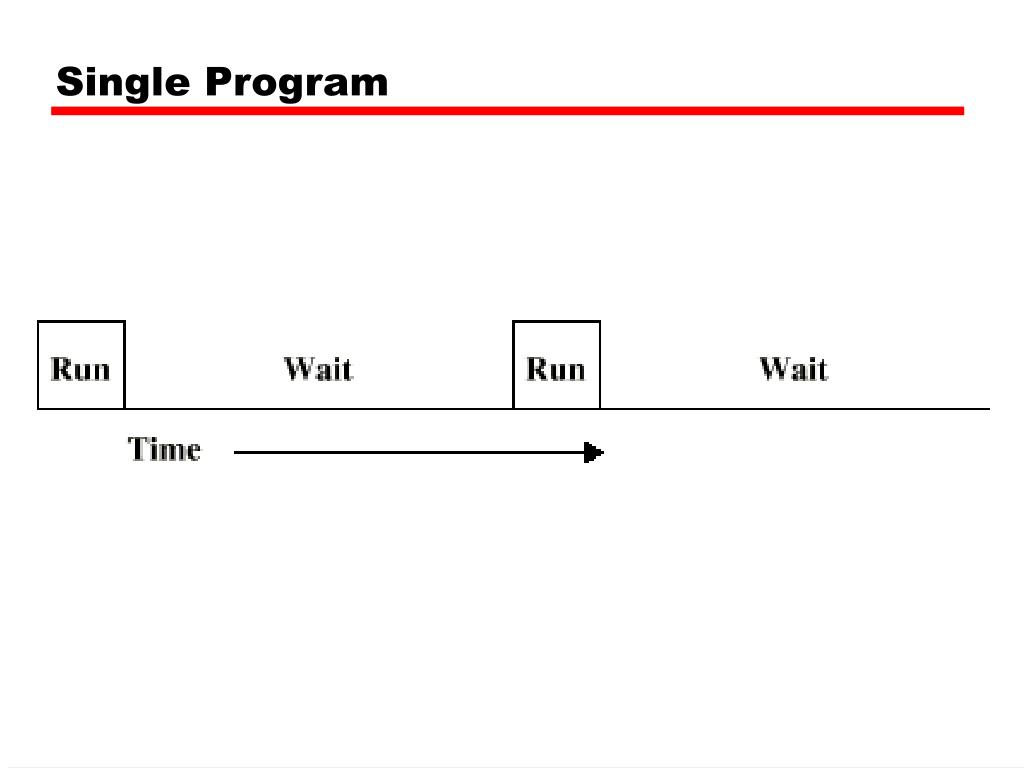 Single Program

Run Wait Run Wait

Time